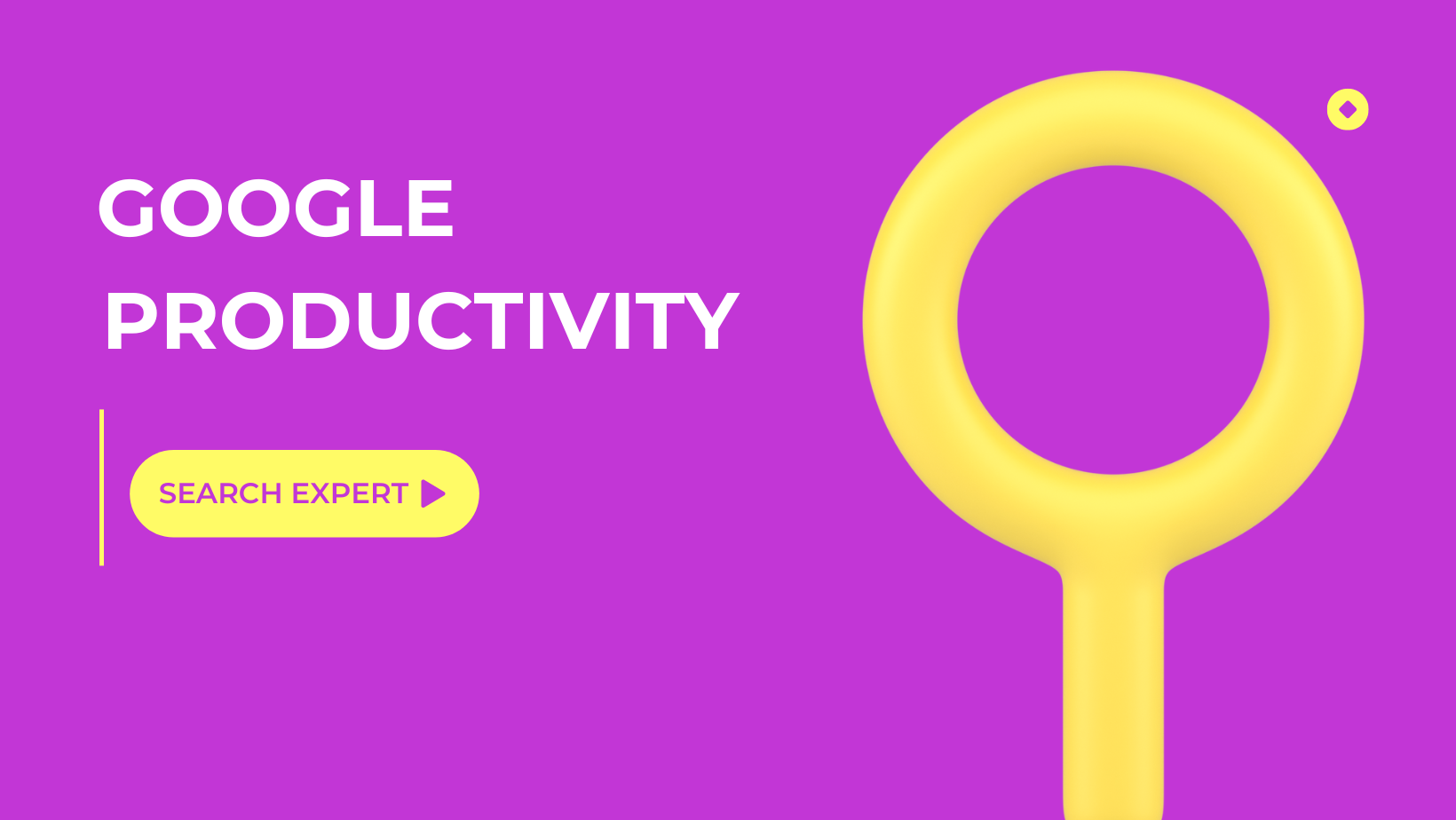 GOOGLE PRODUCTIVITY

SEARCH EXPERT